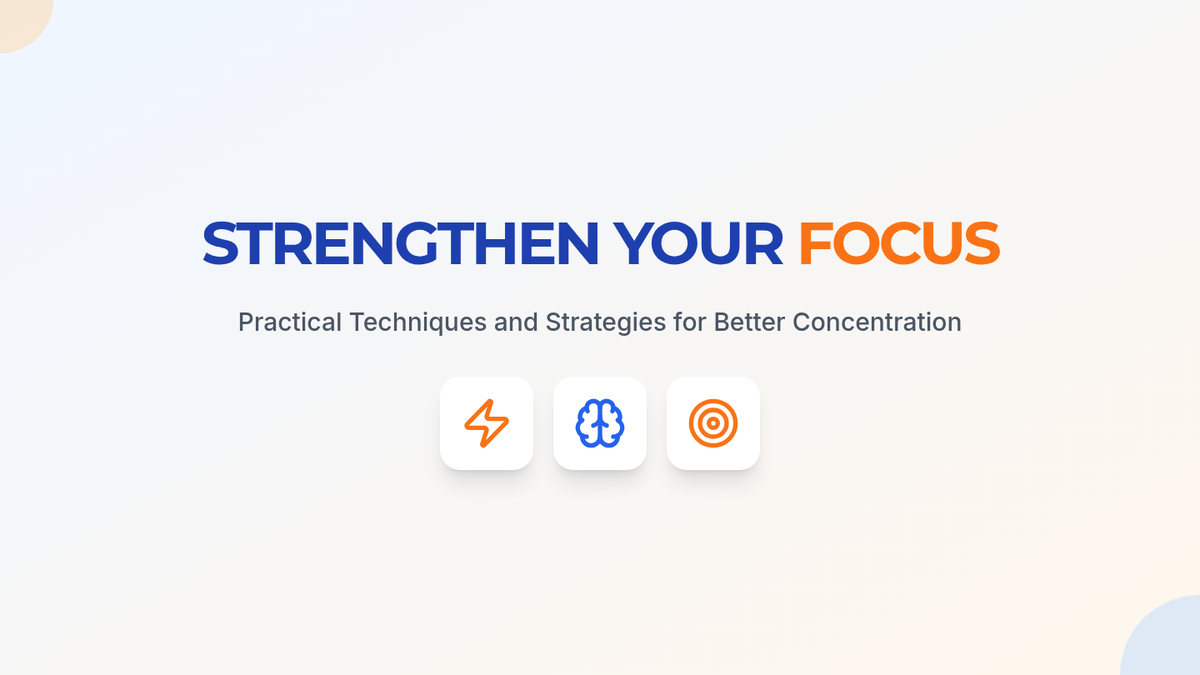 STRENGTHEN YOUR FOCUS

Practical Techniques and Strategies for Better Concentration